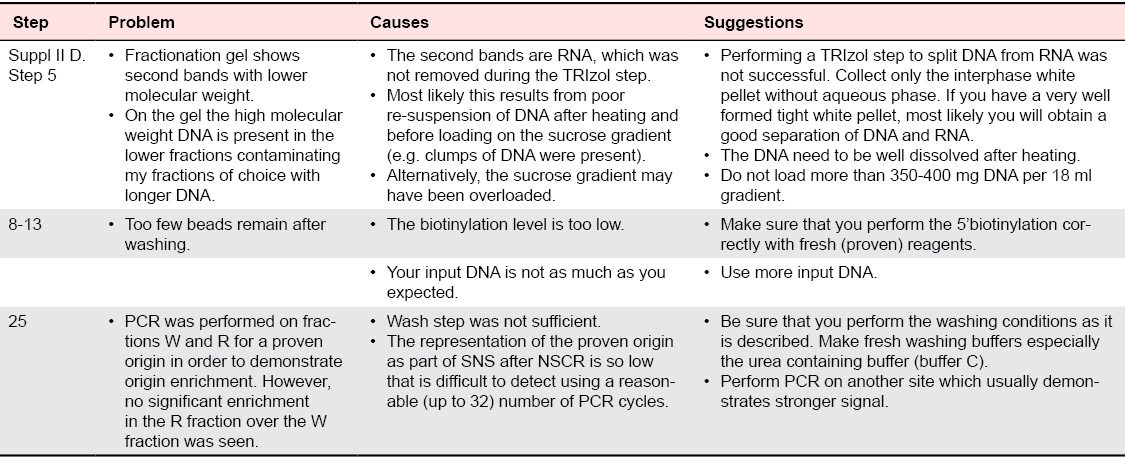 | Step | Problem | Causes | Suggestions |
|---|---|---|---|
| Suppl II D. Step 5 | • Fractionation gel shows second bands with lower molecular weight. • On the gel the high molecular weight DNA is present in the lower fractions contaminating my fractions of choice with longer DNA. | • The second bands are RNA, which was not removed during the TRIzol step. • Most likely this results from poor re-suspension of DNA after heating and before loading on the sucrose gradient (e.g. clumps of DNA were present). • Alternatively, the sucrose gradient may have been overloaded. | • Performing a TRIzol step to split DNA from RNA was not successful. Collect only the interphase white pellet without aqueous phase. If you have a very well formed tight white pellet, most likely you will obtain a good separation of DNA and RNA. • The DNA need to be well dissolved after heating. • Do not load more than 350-400 mg DNA per 18 ml gradient. |
| 8-13 | • Too few beads remain after washing. | • The biotinylation level is too low. | • Make sure that you perform the 5'biotinylation correctly with fresh (proven) reagents. |
| | | • Your input DNA is not as much as you expected. | • Use more input DNA. |
| 25 | • PCR was performed on fractions W and R for a proven origin in order to demonstrate origin enrichment. However, no significant enrichment in the R fraction over the W fraction was seen. | • Wash step was not sufficient. • The representation of the proven origin as part of SNS after NSCR is so low that is difficult to detect using a reasonable (up to 32) number of PCR cycles. | • Be sure that you perform the washing conditions as it is described. Make fresh washing buffers especially the urea containing buffer (buffer C). • Perform PCR on another site which usually demonstrates stronger signal. |